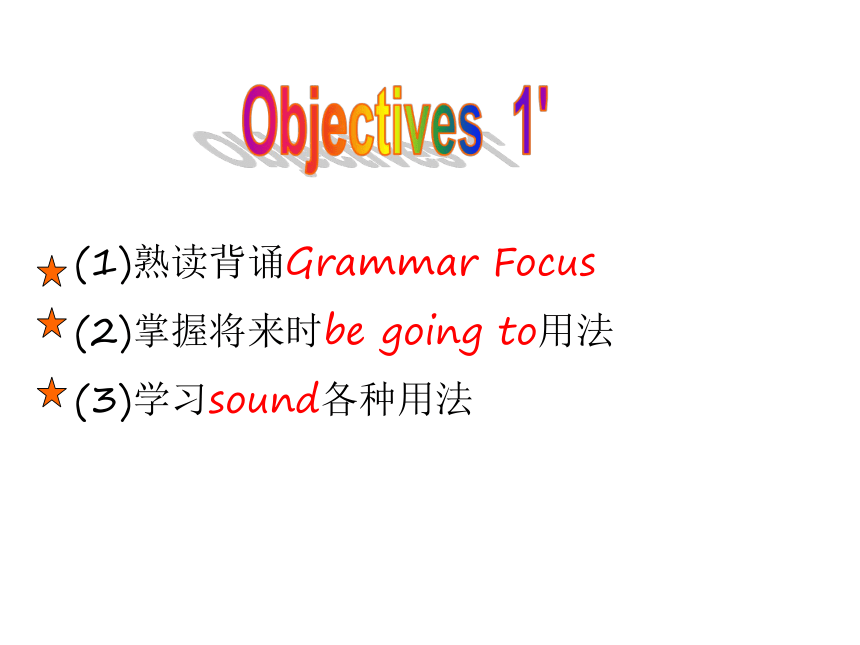 Objectives 1'

(1)熟读背诵Grammar Focus

(2)掌握将来时be going to用法

(3)学习sound各种用法